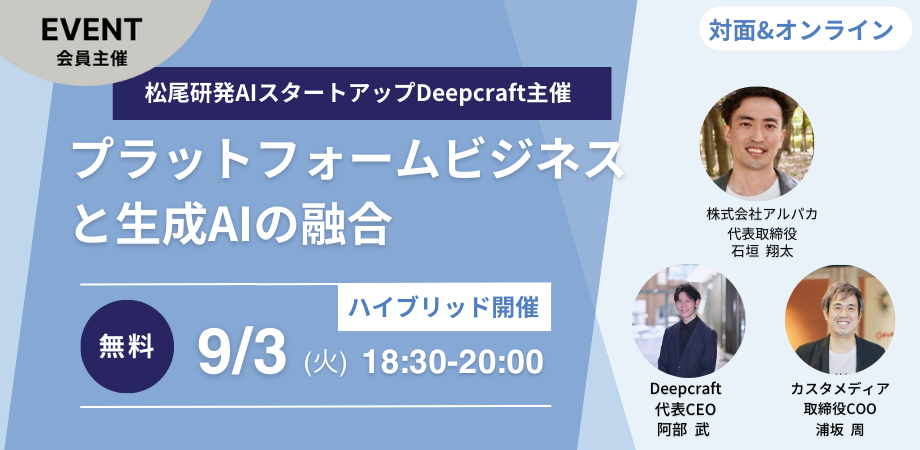 EVENT
会員主催

対面&オンライン

松尾研発AIスタートアップDeepcraft主催

プラットフォームビジネスと生成AIの融合

ハイブリッド開催

無料

9/3 (火) 18:30-20:00

株式会社アルパカ
代表取締役
石垣 翔太

Deepcraft
代表CEO
阿部 武

カスタメディア
取締役COO
浦坂 周